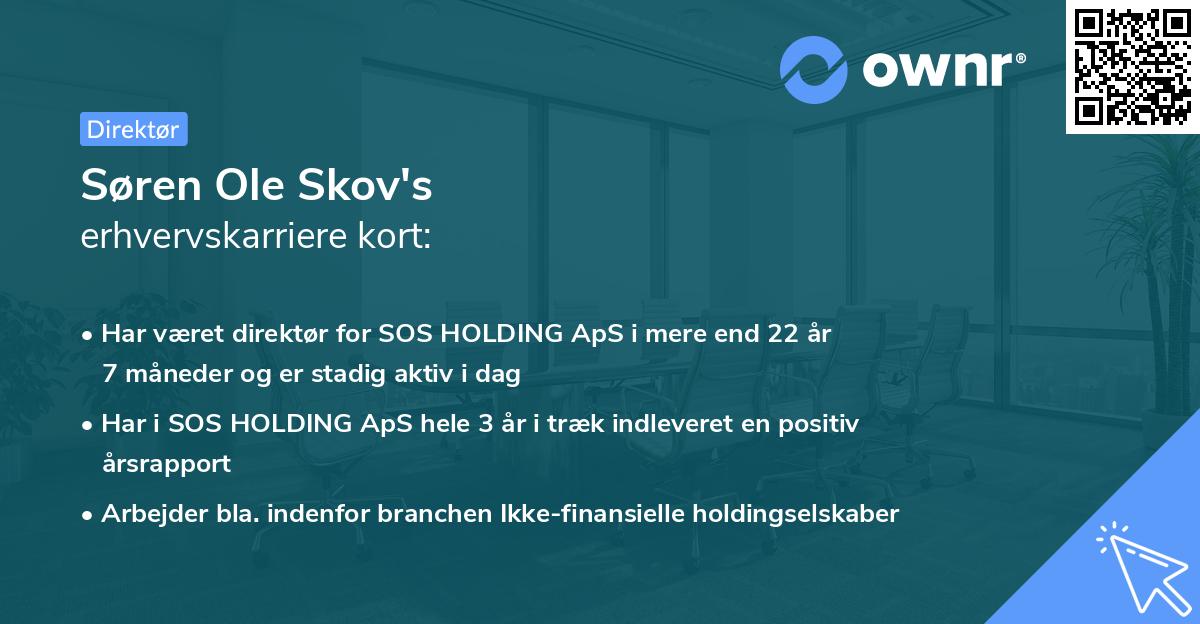 ownr®

Direktør

Søren Ole Skov's
erhvervskarriere kort:

• Har været direktør for SOS HOLDING ApS i mere end 22 år 7 måneder og er stadig aktiv i dag

• Har i SOS HOLDING ApS hele 3 år i træk indleveret en positiv årsrapport

• Arbejder bla. indenfor branchen Ikke-finansielle holdingselskaber